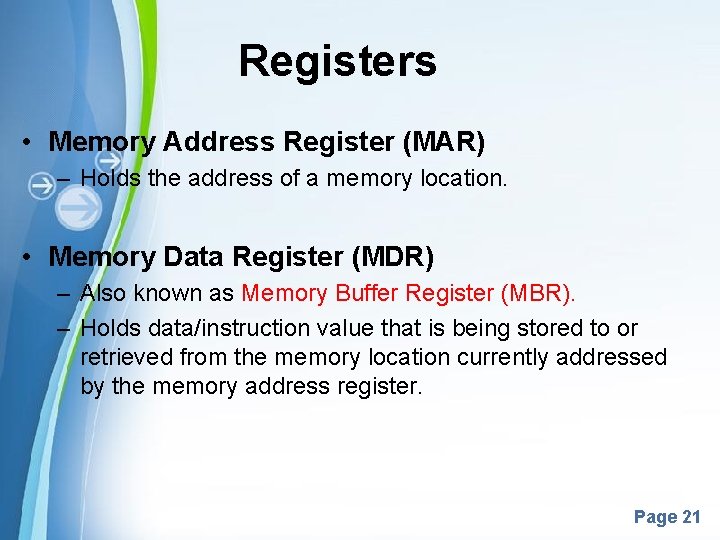 Registers

• Memory Address Register (MAR)
– Holds the address of a memory location.

• Memory Data Register (MDR)
– Also known as Memory Buffer Register (MBR).
– Holds data/instruction value that is being stored to or retrieved from the memory location currently addressed by the memory address register.

Page 21